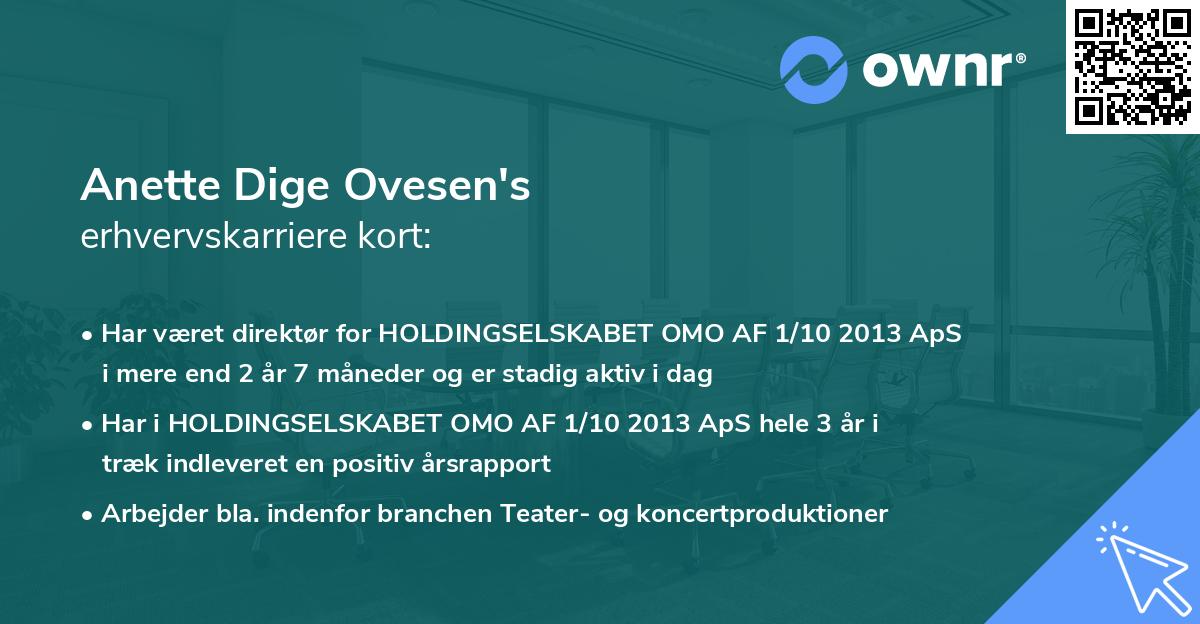 ownr®

Anette Dige Ovesen's
erhvervskarriere kort:

• Har været direktør for HOLDINGSELSKABET OMO AF 1/10 2013 ApS i mere end 2 år 7 måneder og er stadig aktiv i dag

• Har i HOLDINGSELSKABET OMO AF 1/10 2013 ApS hele 3 år i træk indleveret en positiv årsrapport

• Arbejder bla. indenfor branchen Teater- og koncertproduktioner